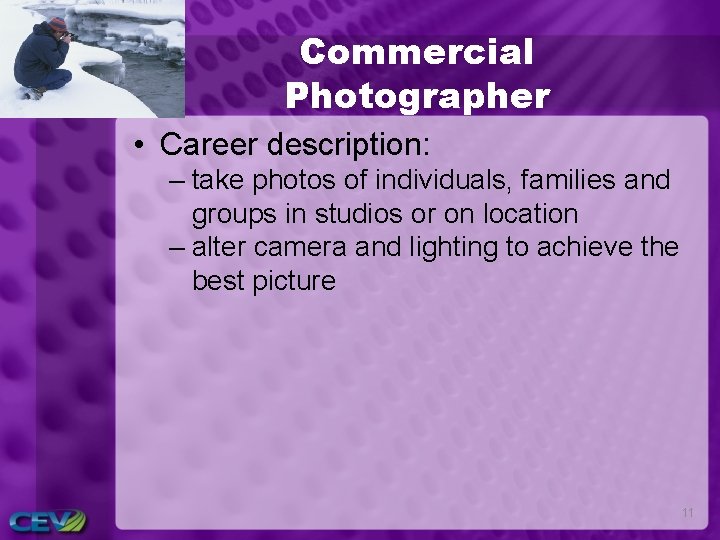 Commercial Photographer

• Career description:
– take photos of individuals, families and groups in studios or on location
– alter camera and lighting to achieve the best picture

11

CEV